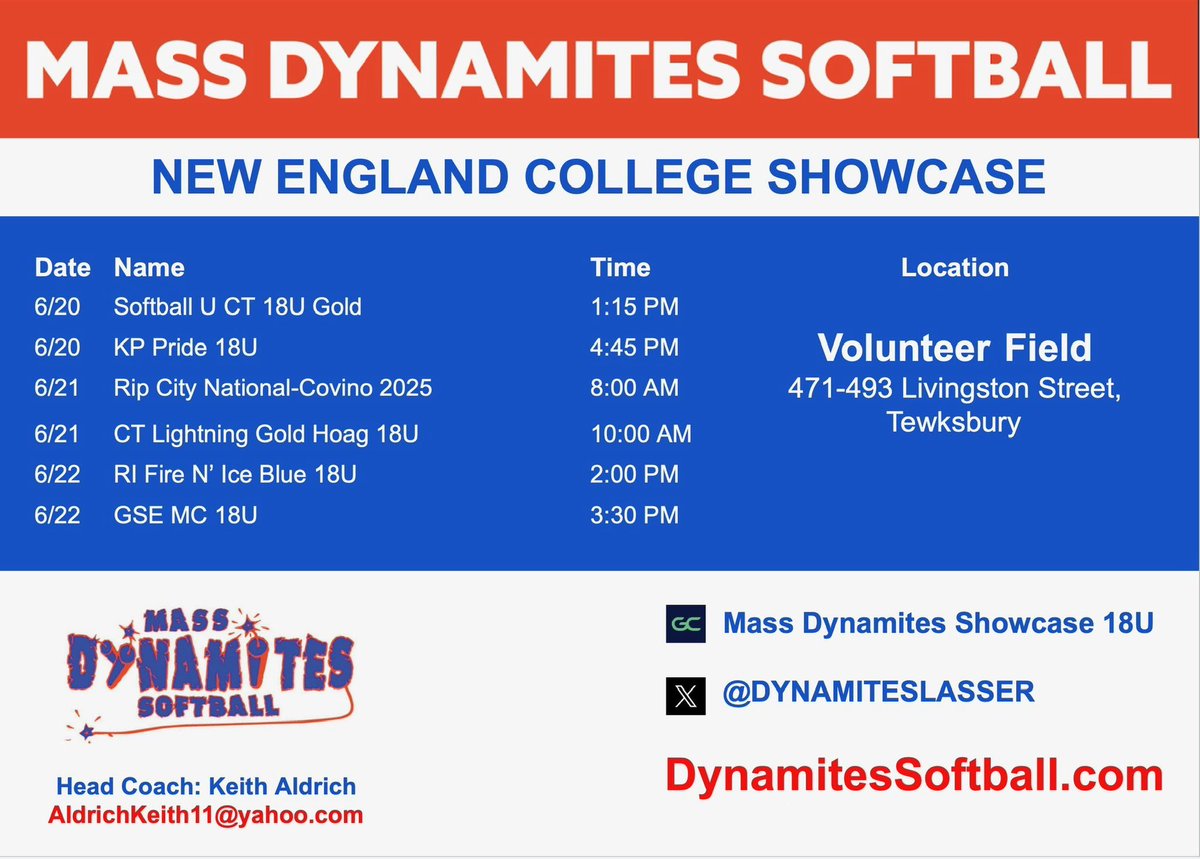 MASS DYNAMITES SOFTBALL

NEW ENGLAND COLLEGE SHOWCASE

| Date | Name | Time |
|---|---|---|
| 6/20 | Softball U CT 18U Gold | 1:15 PM |
| 6/20 | KP Pride 18U | 4:45 PM |
| 6/21 | Rip City National-Covino 2025 | 8:00 AM |
| 6/21 | CT Lightning Gold Hoag 18U | 10:00 AM |
| 6/22 | RI Fire N' Ice Blue 18U | 2:00 PM |
| 6/22 | GSE MC 18U | 3:30 PM |

Location

Volunteer Field
471-493 Livingston Street, Tewksbury

MASS DYNAMITES SOFTBALL

Head Coach: Keith Aldrich
AldrichKeith11@yahoo.com

GC Mass Dynamites Showcase 18U

@DYNAMITESLASSER

DynamitesSoftball.com